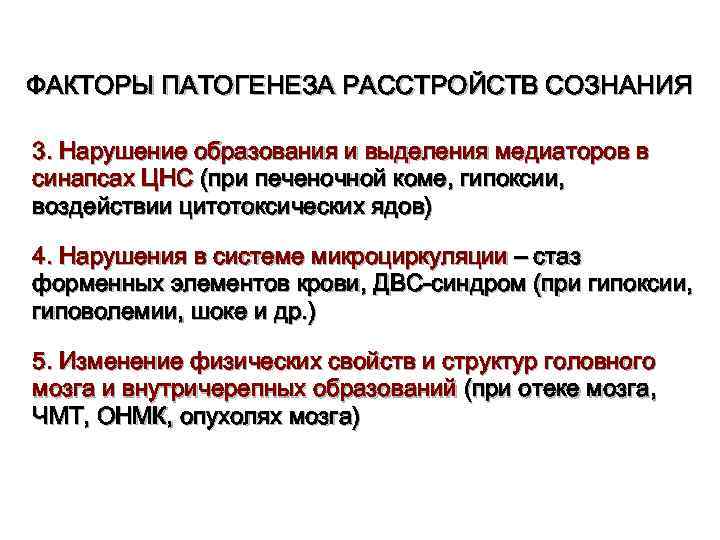 ФАКТОРЫ ПАТОГЕНЕЗА РАССТРОЙСТВ СОЗНАНИЯ

3. Нарушение образования и выделения медиаторов в синапсах ЦНС (при печеночной коме, гипоксии, воздействии цитотоксических ядов)

4. Нарушения в системе микроциркуляции – стаз форменных элементов крови, ДВС-синдром (при гипоксии, гиповолемии, шоке и др.)

5. Изменение физических свойств и структур головного мозга и внутричерепных образований (при отеке мозга, ЧМТ, ОНМК, опухолях мозга)